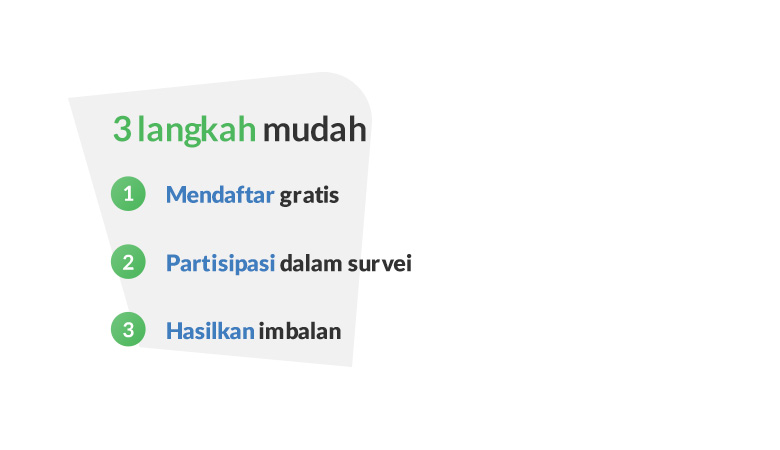 3 langkah mudah

1 Mendaftar gratis

2 Partisipasi dalam survei

3 Hasilkan imbalan